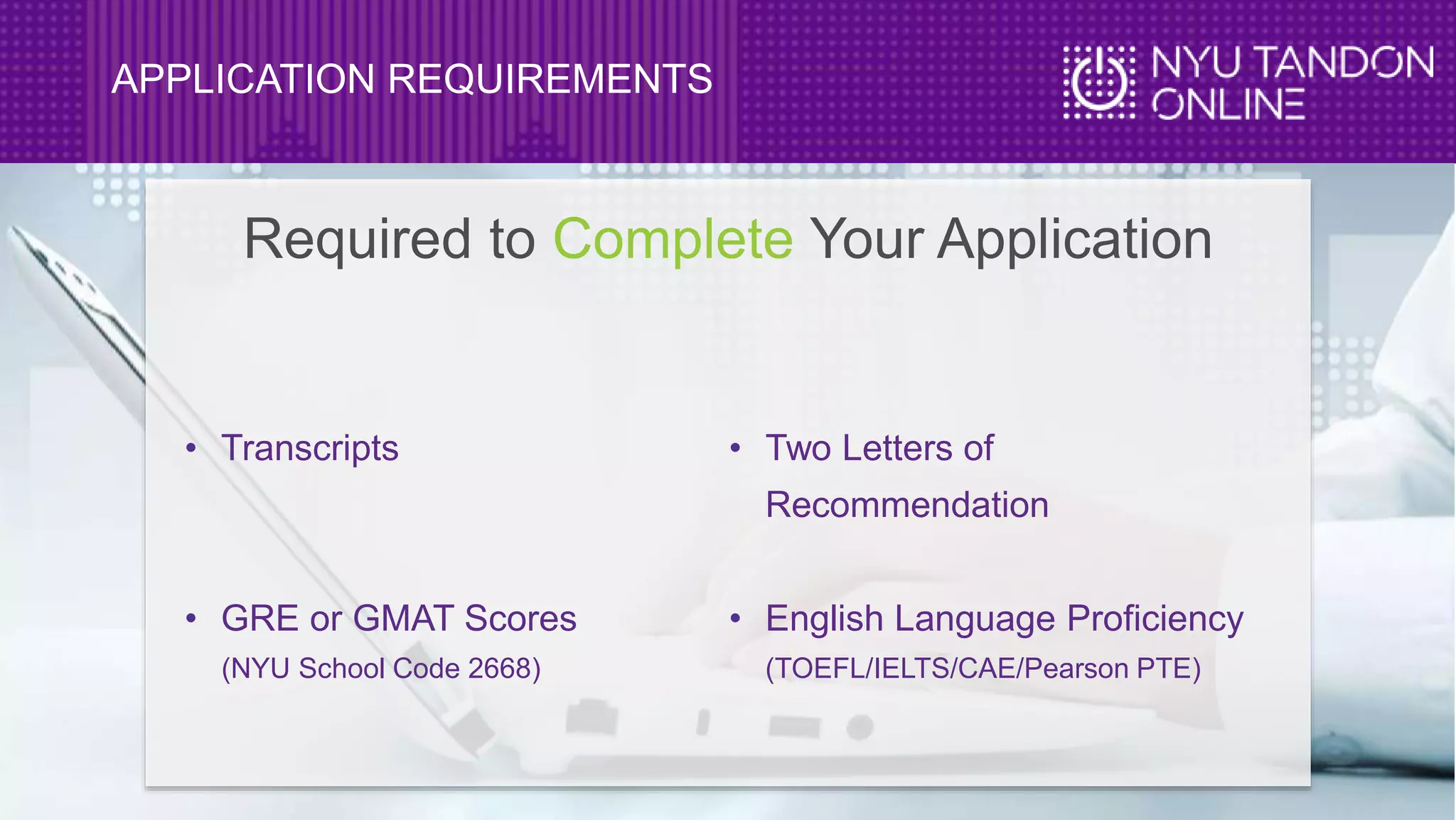 APPLICATION REQUIREMENTS

NYU TANDON ONLINE

Required to Complete Your Application

• Transcripts

• GRE or GMAT Scores (NYU School Code 2668)

• Two Letters of Recommendation

• English Language Proficiency (TOEFL/IELTS/CAE/Pearson PTE)